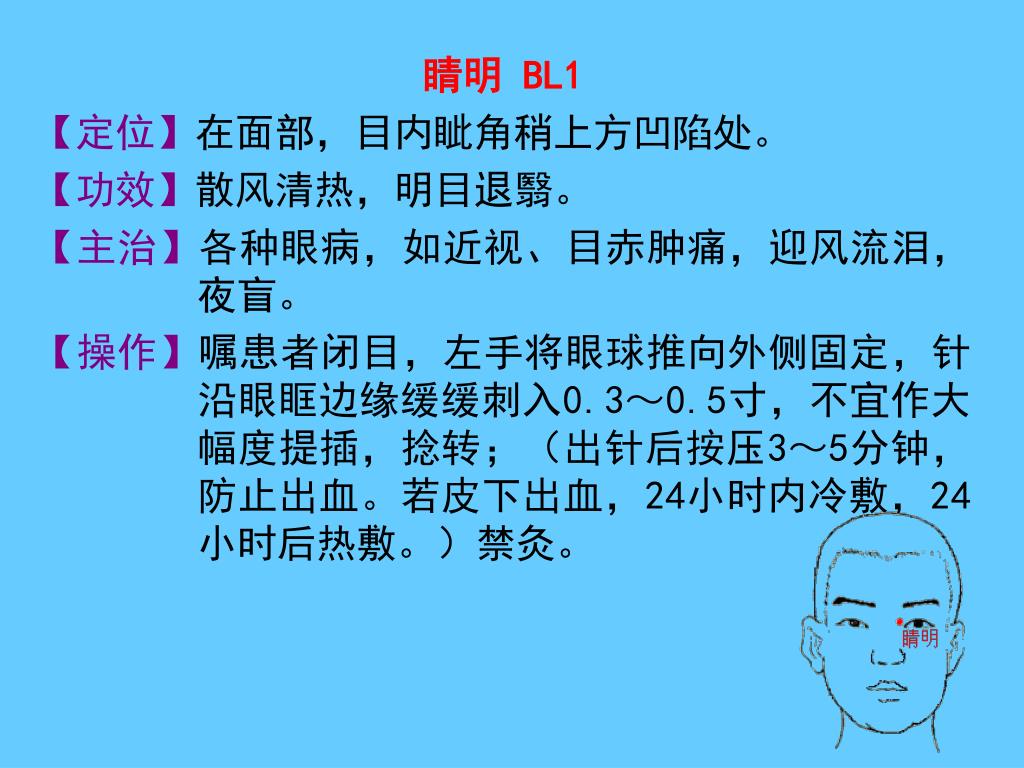 睛明 BL1

【定位】在面部，目内眦角稍上方凹陷处。

【功效】散风清热，明目退翳。

【主治】各种眼病，如近视、目赤肿痛，迎风流泪，夜盲。

【操作】嘱患者闭目，左手将眼球推向外侧固定，针沿眼眶边缘缓缓刺入0.3～0.5寸，不宜作大幅度提插，捻转；（出针后按压3～5分钟，防止出血。若皮下出血，24小时内冷敷，24小时后热敷。）禁灸。

睛明